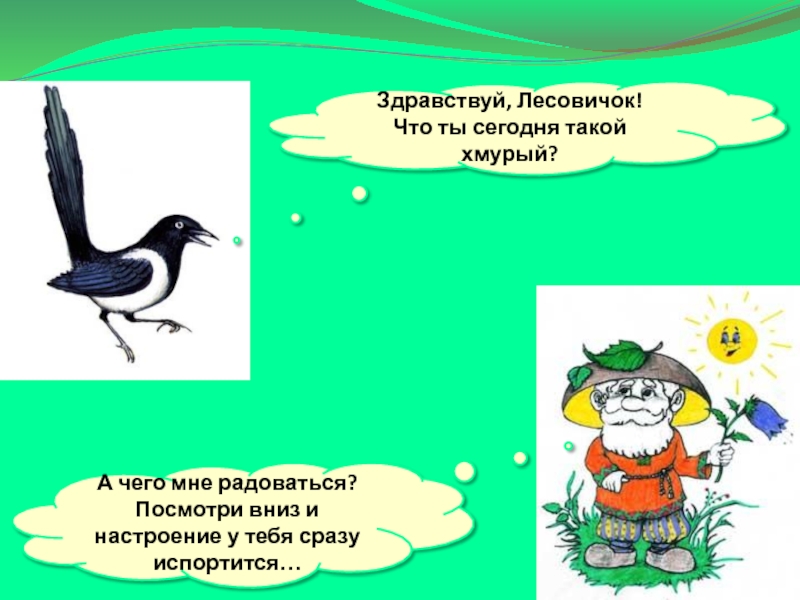 Здравствуй, Лесовичок!
Что ты сегодня такой хмурый?

А чего мне радоваться?
Посмотри вниз и настроение у тебя сразу испортится…